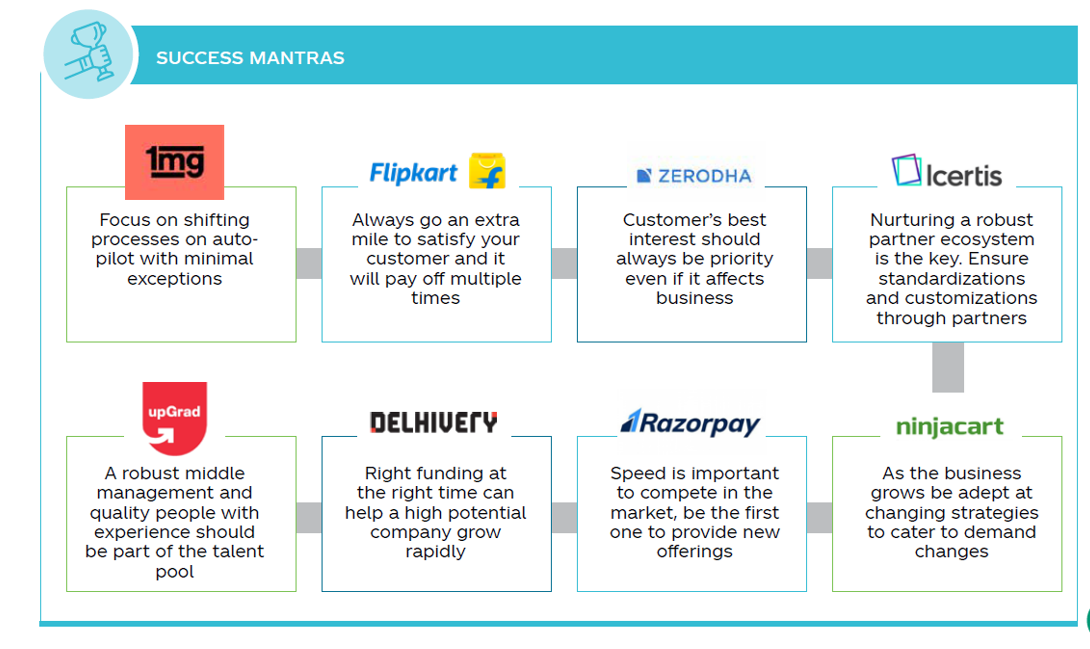 SUCCESS MANTRAS

1mg

Focus on shifting processes on auto-pilot with minimal exceptions

Flipkart

Always go an extra mile to satisfy your customer and it will pay off multiple times

ZERODHA

Customer's best interest should always be priority even if it affects business

Icertis

Nurturing a robust partner ecosystem is the key. Ensure standardizations and customizations through partners

upGrad

A robust middle management and quality people with experience should be part of the talent pool

DELHIVERY

Right funding at the right time can help a high potential company grow rapidly

Razorpay

Speed is important to compete in the market, be the first one to provide new offerings

ninjacart

As the business grows be adept at changing strategies to cater to demand changes